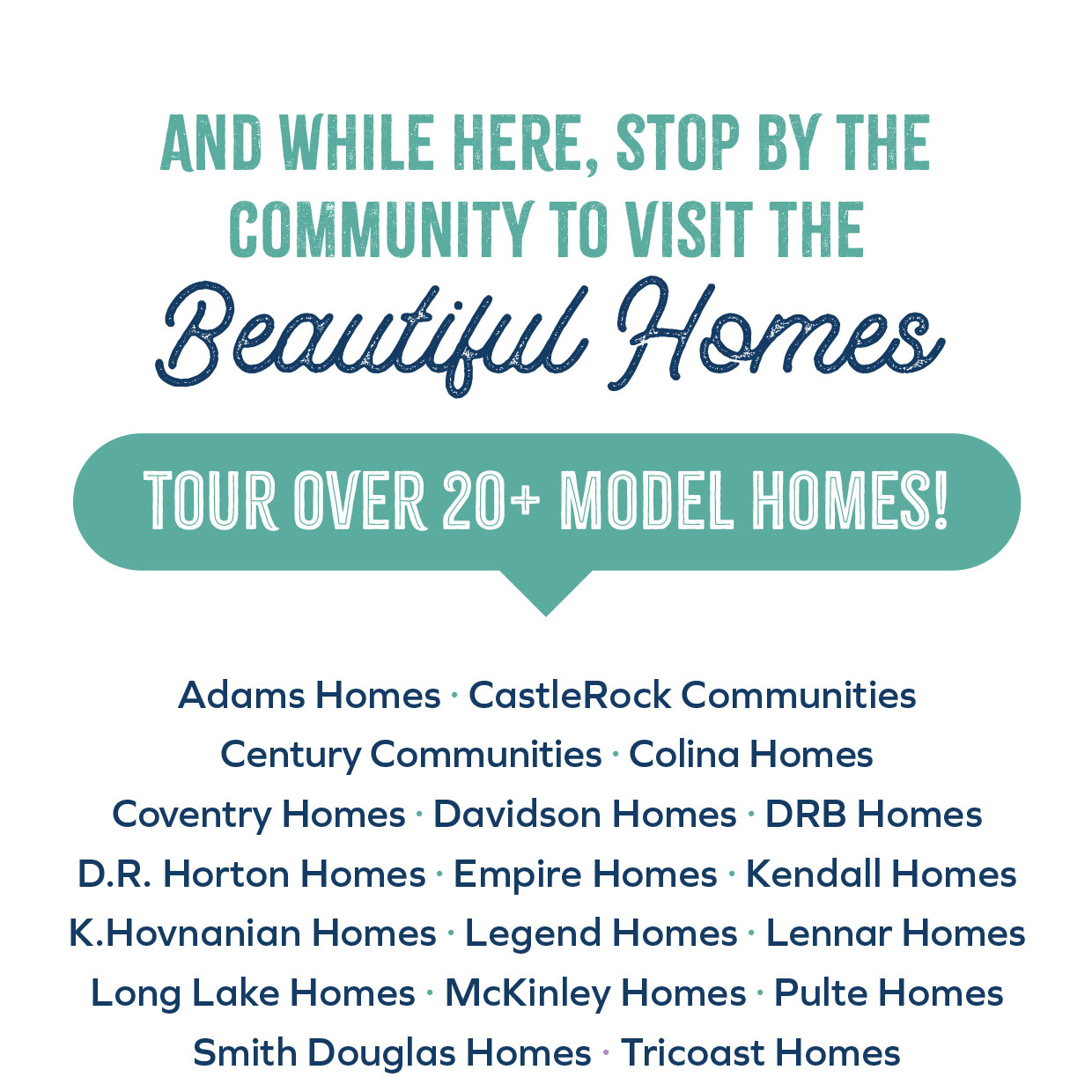 AND WHILE HERE, STOP BY THE COMMUNITY TO VISIT THE

Beautiful Homes

TOUR OVER 20+ MODEL HOMES!

Adams Homes · CastleRock Communities
Century Communities · Colina Homes
Coventry Homes · Davidson Homes · DRB Homes
D.R. Horton Homes · Empire Homes · Kendall Homes
K.Hovnanian Homes · Legend Homes · Lennar Homes
Long Lake Homes · McKinley Homes · Pulte Homes
Smith Douglas Homes · Tricoast Homes